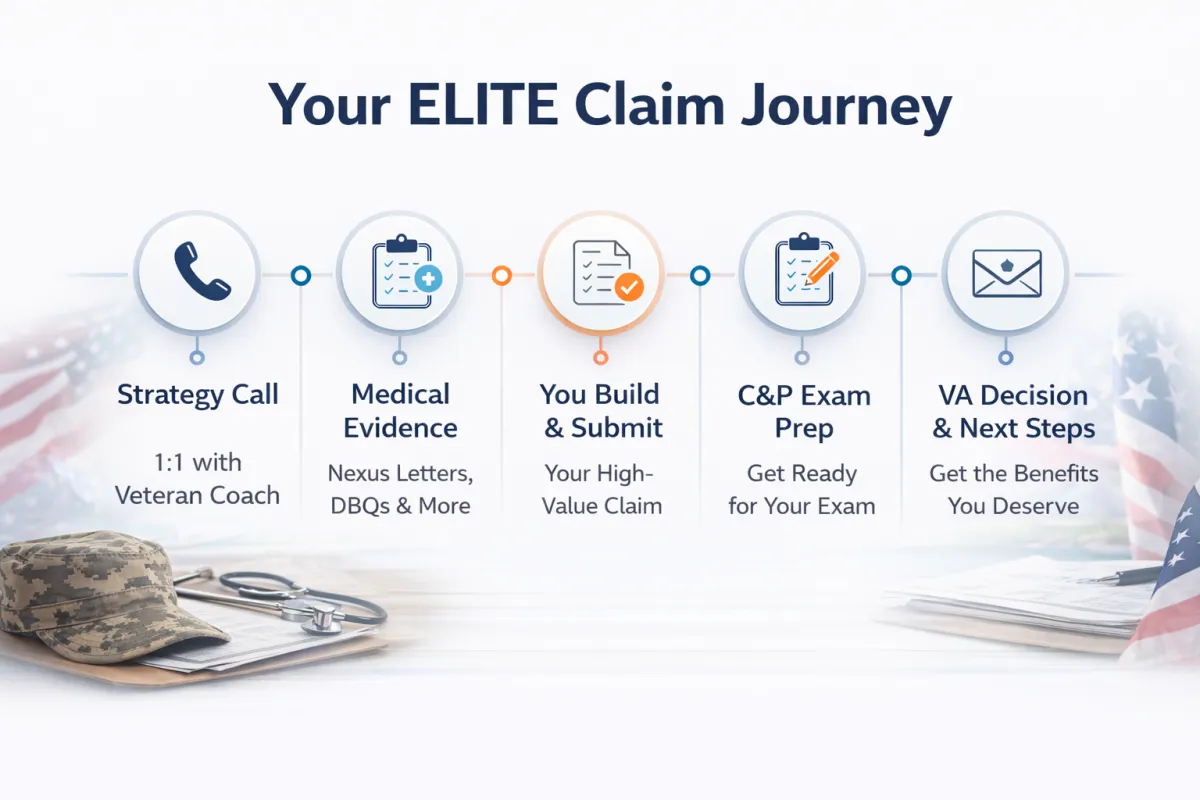 Your ELITE Claim Journey

Strategy Call

1:1 with Veteran Coach

Medical Evidence

Nexus Letters, DBQs & More

You Build & Submit

Your High-Value Claim

C&P Exam Prep

Get Ready for Your Exam

VA Decision & Next Steps

Get the Benefits You Deserve